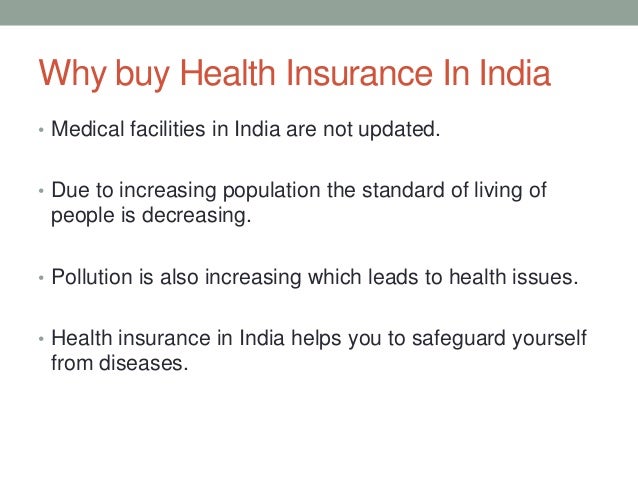 Why buy Health Insurance In India

• Medical facilities in India are not updated.

• Due to increasing population the standard of living of people is decreasing.

• Pollution is also increasing which leads to health issues.

• Health insurance in India helps you to safeguard yourself from diseases.